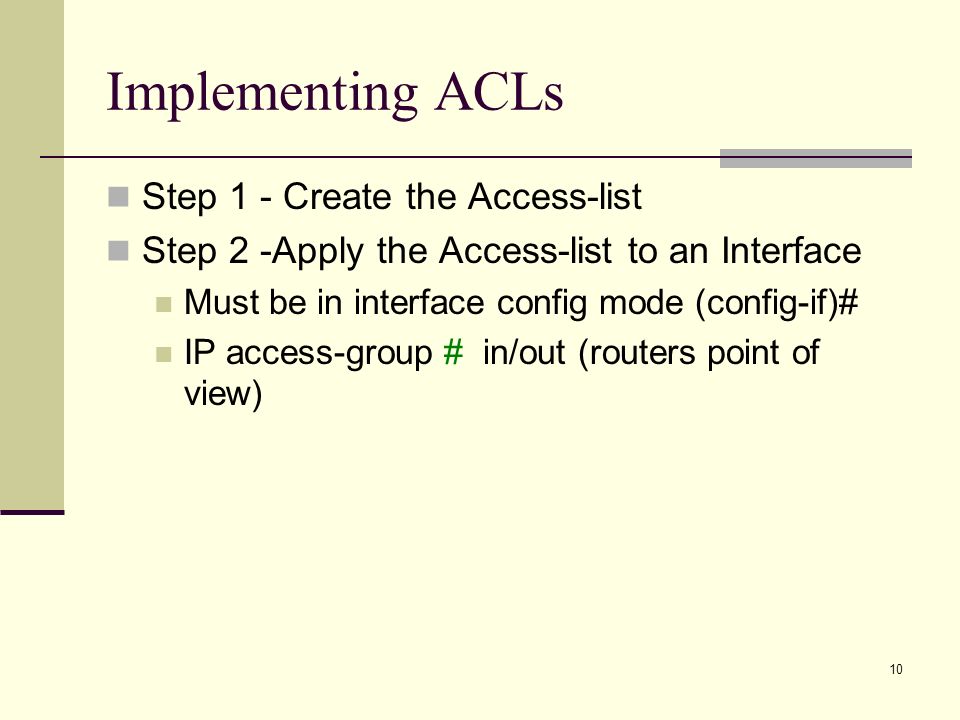 Implementing ACLs

Step 1 - Create the Access-list

Step 2 -Apply the Access-list to an Interface

Must be in interface config mode (config-if)#

IP access-group # in/out (routers point of view)

10